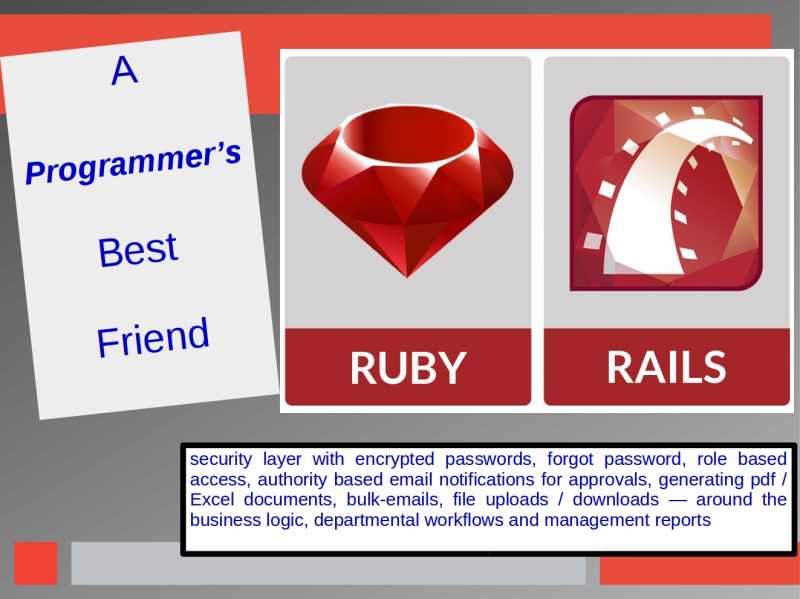 A

Programmer's

Best

Friend

RUBY

RAILS

security layer with encrypted passwords, forgot password, role based access, authority based email notifications for approvals, generating pdf / Excel documents, bulk-emails, file uploads / downloads — around the business logic, departmental workflows and management reports